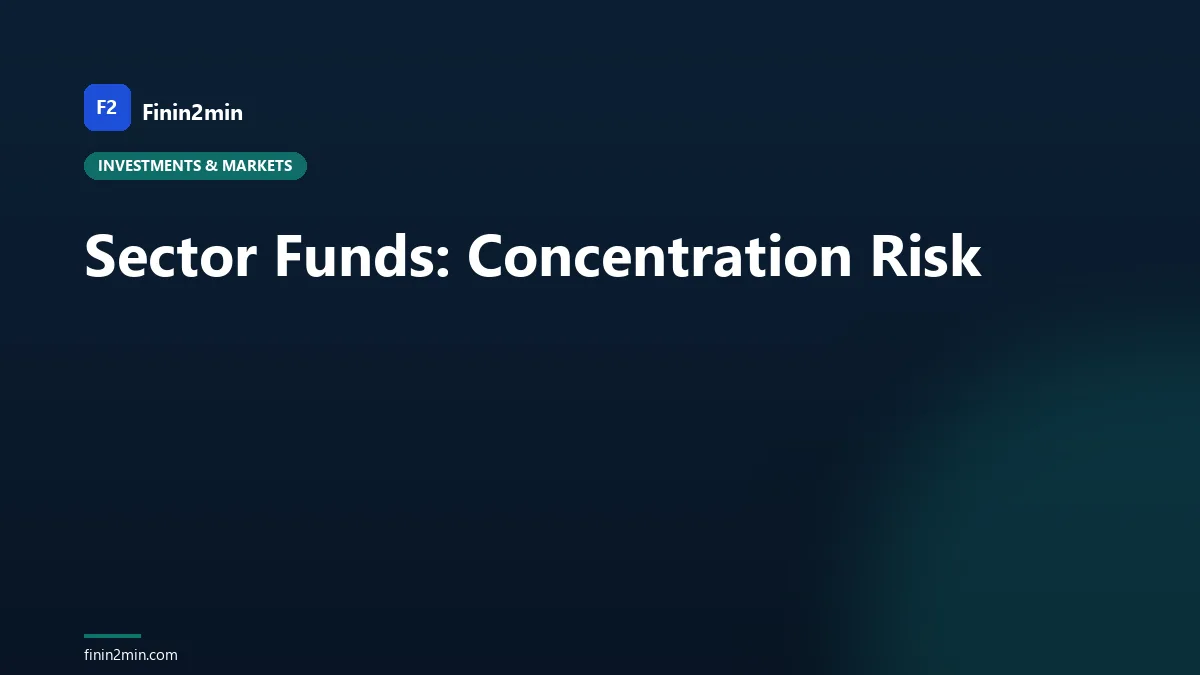 F2 Finin2min

INVESTMENTS & MARKETS

Sector Funds: Concentration Risk

finin2min.com